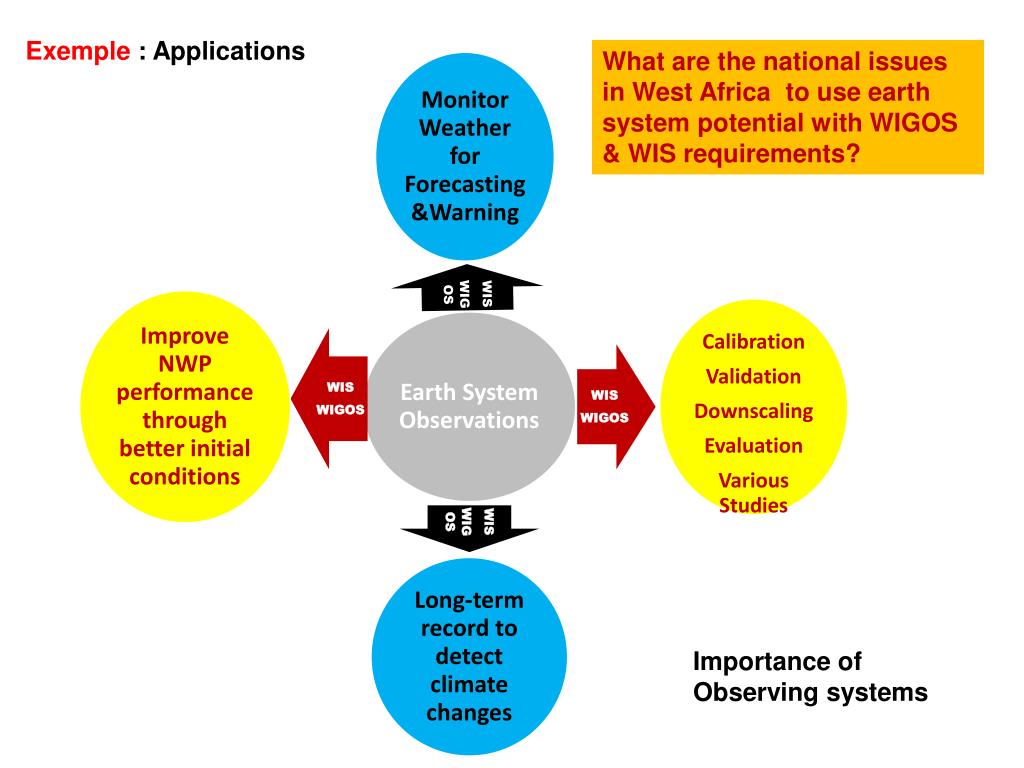 Exemple : Applications

What are the national issues in West Africa to use earth system potential with WIGOS & WIS requirements?

Monitor Weather for Forecasting &Warning

WIS WIG OS

Improve NWP performance through better initial conditions

WIS WIGOS

Earth System Observations

WIS WIGOS

Calibration
Validation
Downscaling
Evaluation
Various Studies

WIS WIG OS

Long-term record to detect climate changes

Importance of Observing systems